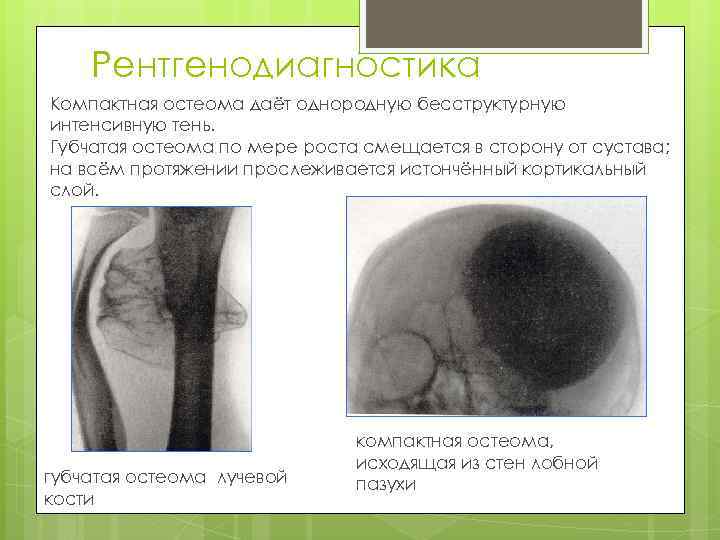 Рентгенодиагностика

Компактная остеома даёт однородную бесструктурную интенсивную тень.
Губчатая остеома по мере роста смещается в сторону от сустава; на всём протяжении прослеживается истончённый кортикальный слой.

губчатая остеома лучевой кости

компактная остеома, исходящая из стен лобной пазухи